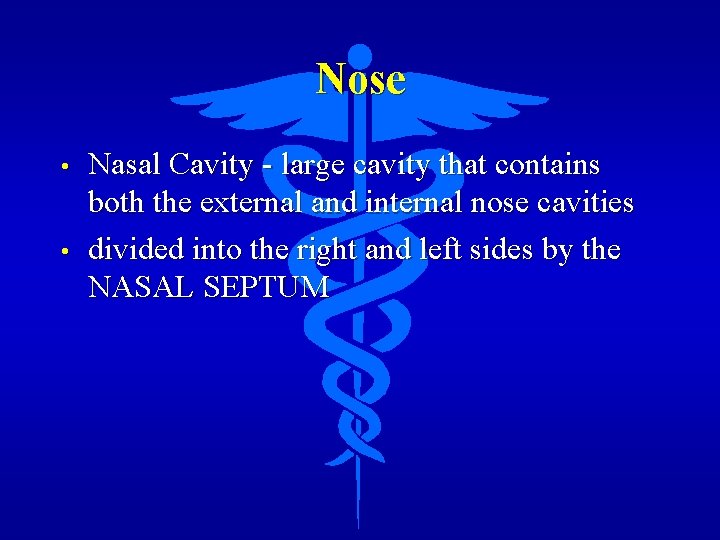 Nose

• Nasal Cavity - large cavity that contains both the external and internal nose cavities

• divided into the right and left sides by the NASAL SEPTUM